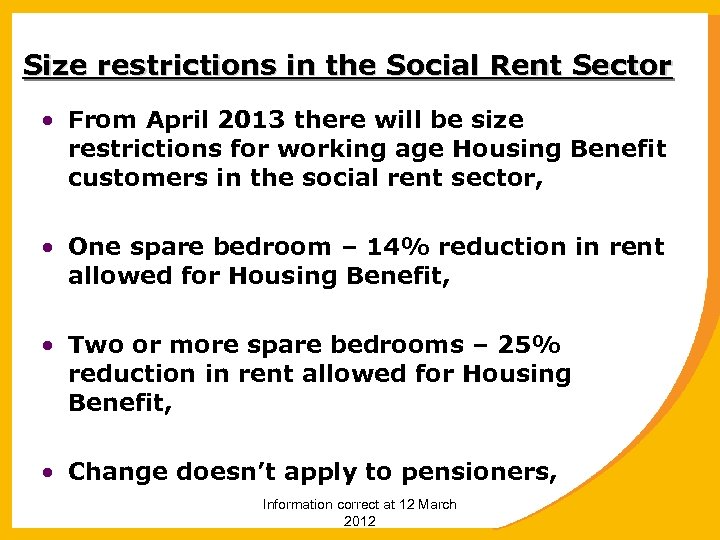 Size restrictions in the Social Rent Sector

• From April 2013 there will be size restrictions for working age Housing Benefit customers in the social rent sector,

• One spare bedroom – 14% reduction in rent allowed for Housing Benefit,

• Two or more spare bedrooms – 25% reduction in rent allowed for Housing Benefit,

• Change doesn't apply to pensioners,

Information correct at 12 March 2012